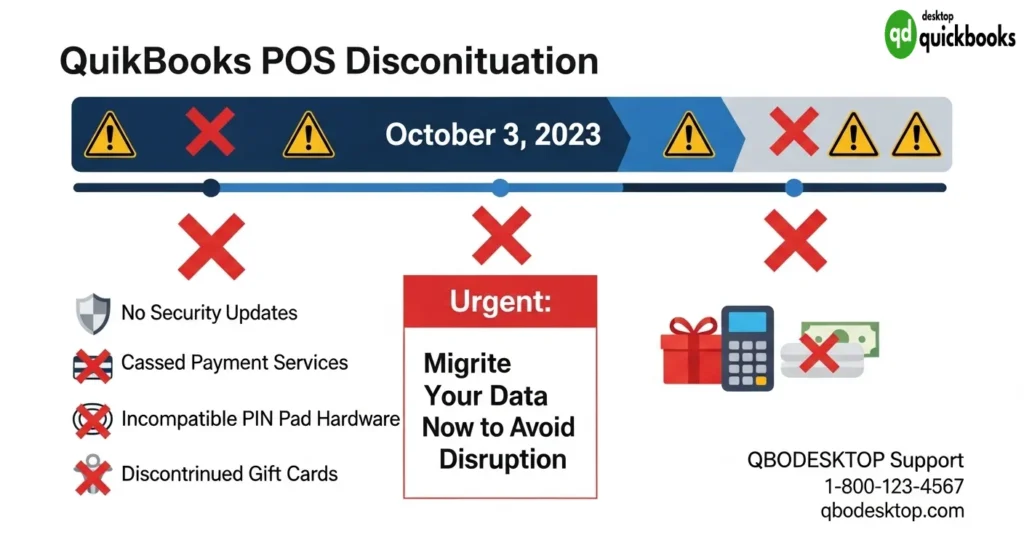 qd desktop quickbooks

QuikBooks POS Disconituation

October 3, 2023

No Security Updates

Cassed Payment Services

Incompatible PIN Pad Hardware

Discontrinued Gift Cards

Urgent:

Migrite Your Data Now to Avoid Disruption

QBODESKTOP Support
1-800-123-4567
qbodesktop.com